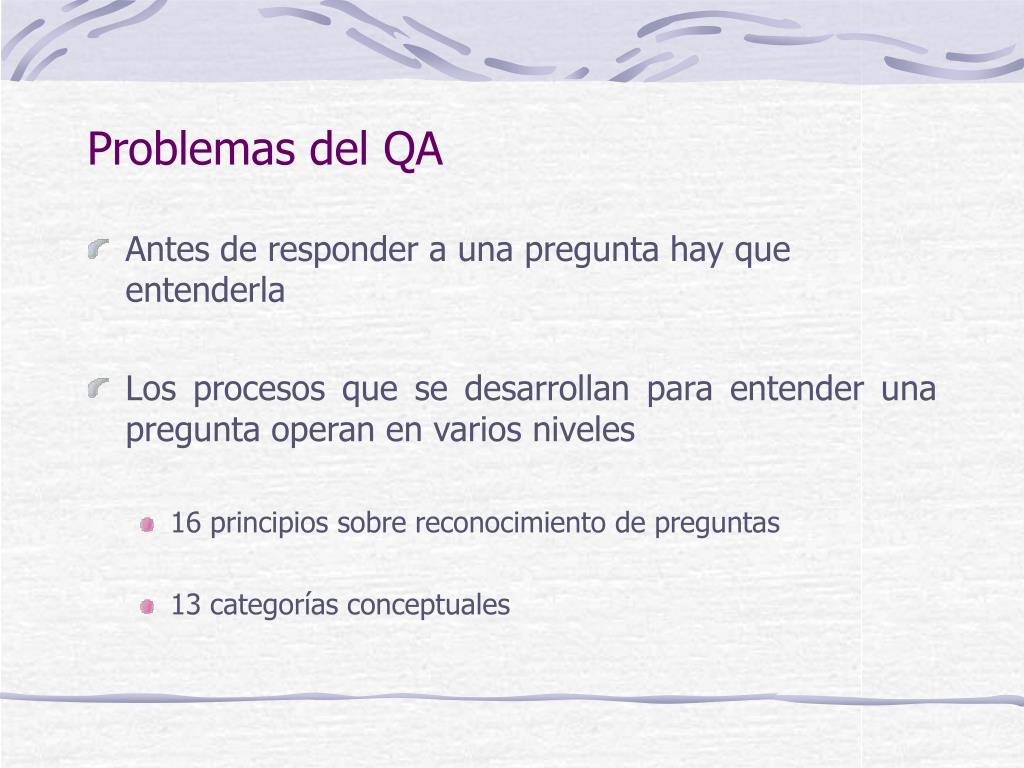 Problemas del QA

Antes de responder a una pregunta hay que entenderla

Los procesos que se desarrollan para entender una pregunta operan en varios niveles

16 principios sobre reconocimiento de preguntas

13 categorías conceptuales